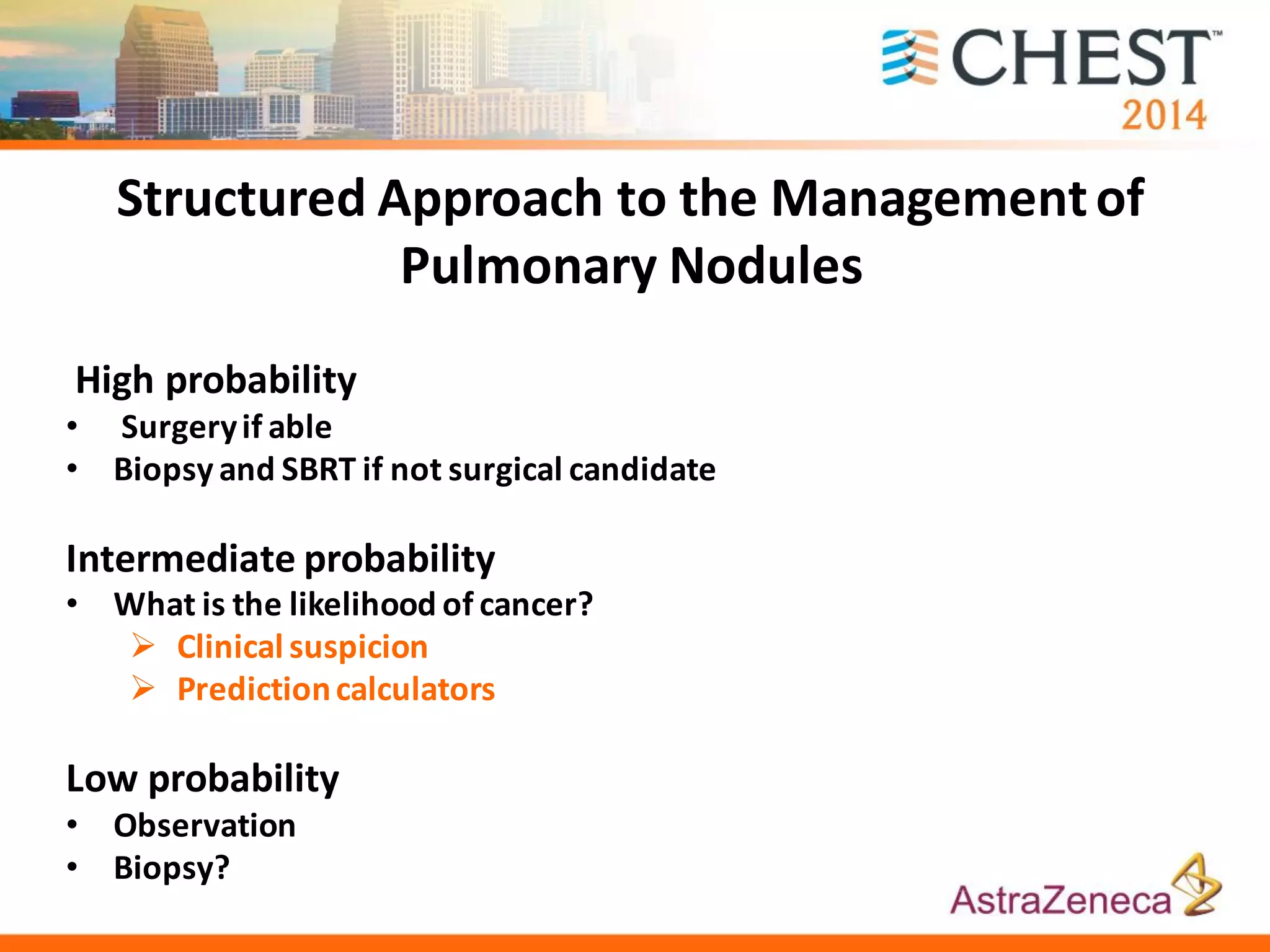 CHEST™
2014

Structured Approach to the Management of Pulmonary Nodules

High probability
• Surgery if able
• Biopsy and SBRT if not surgical candidate

Intermediate probability
• What is the likelihood of cancer?
➢ Clinical suspicion
➢ Prediction calculators

Low probability
• Observation
• Biopsy?

AstraZeneca